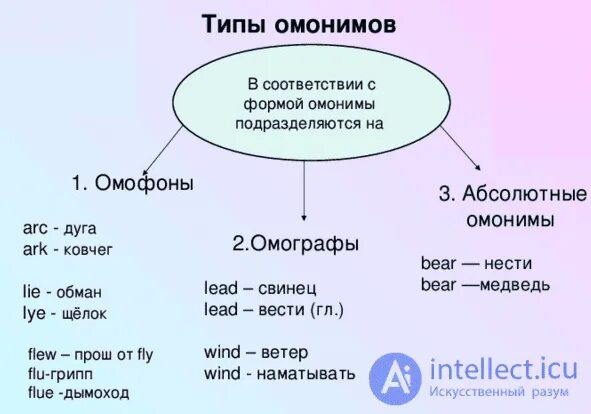 Типы омонимов

В соответствии с формой омонимы подразделяются на

1. Омофоны

arc - дуга
ark - ковчег

lie - обман
lye - щёлок

flew – прош от fly
flu-грипп
flue -дымоход

2.Омографы

lead – свинец
lead – вести (гл.)

wind – ветер
wind - наматывать

3. Абсолютные омонимы

bear — нести
bear —медведь

Ai intellect.icu
Искусственный разум